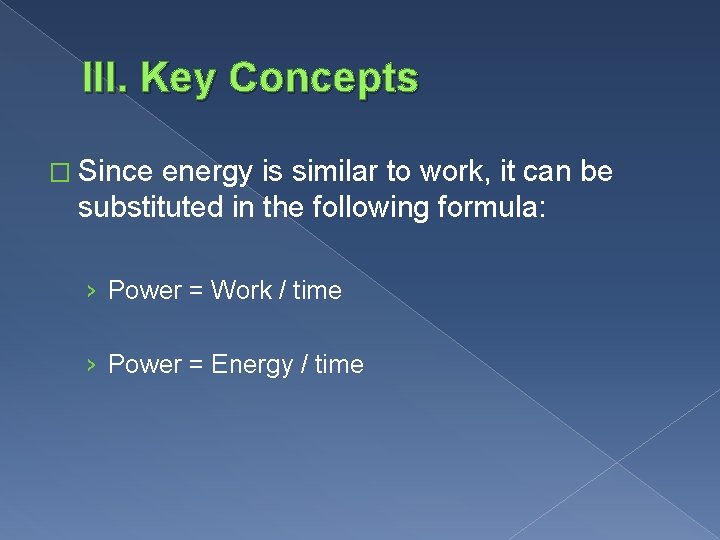 III. Key Concepts

□ Since energy is similar to work, it can be substituted in the following formula:

› Power = Work / time

› Power = Energy / time